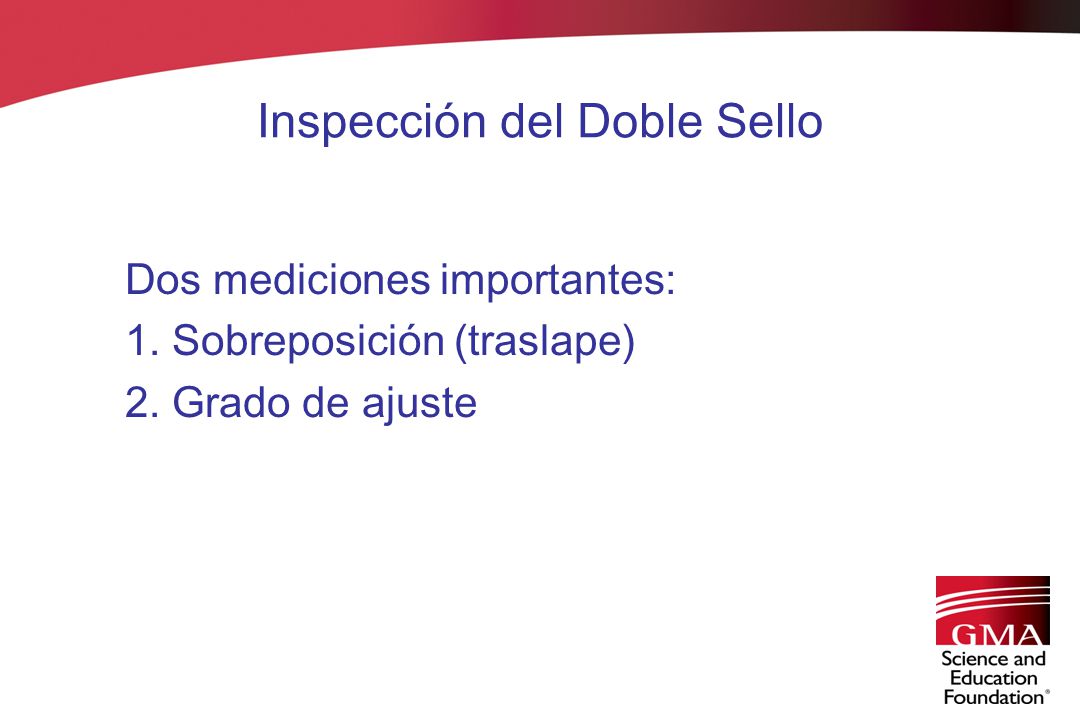 Inspección del Doble Sello

Dos mediciones importantes:
1. Sobreposición (traslape)
2. Grado de ajuste

GMA
Science and Education Foundation®